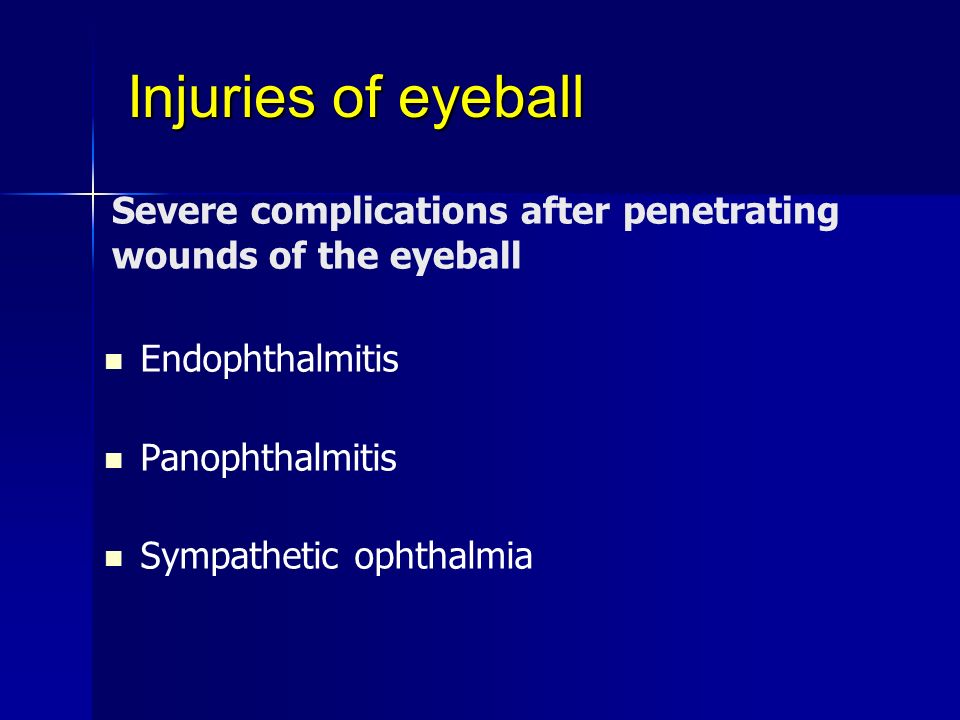 Injuries of eyeball

Severe complications after penetrating wounds of the eyeball

- Endophthalmitis
- Panophthalmitis
- Sympathetic ophthalmia